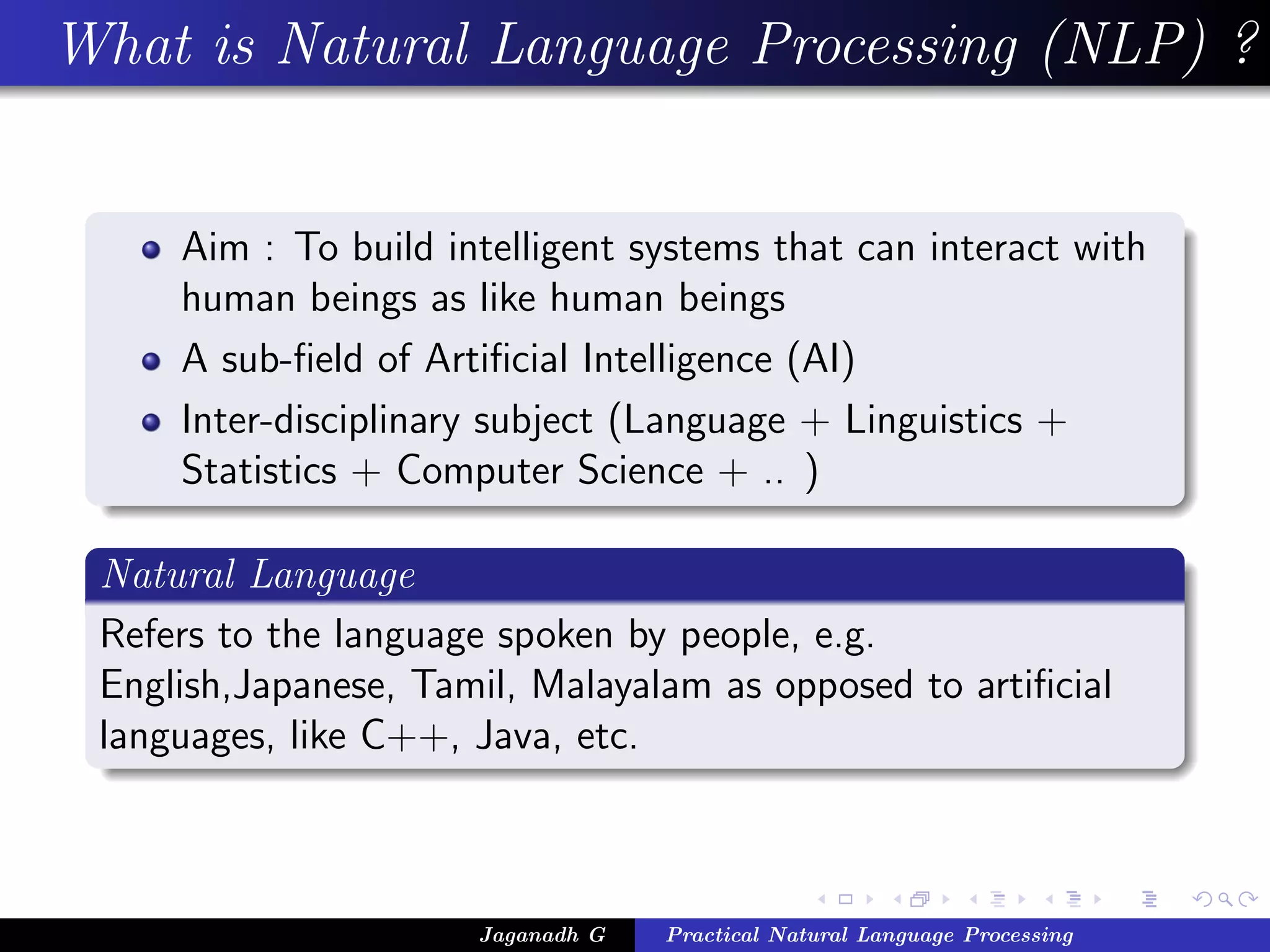 What is Natural Language Processing (NLP) ?

- Aim : To build intelligent systems that can interact with human beings as like human beings
- A sub-field of Artificial Intelligence (AI)
- Inter-disciplinary subject (Language + Linguistics + Statistics + Computer Science + .. )

Natural Language

Refers to the language spoken by people, e.g. English,Japanese, Tamil, Malayalam as opposed to artificial languages, like C++, Java, etc.

Jaganadh G Practical Natural Language Processing